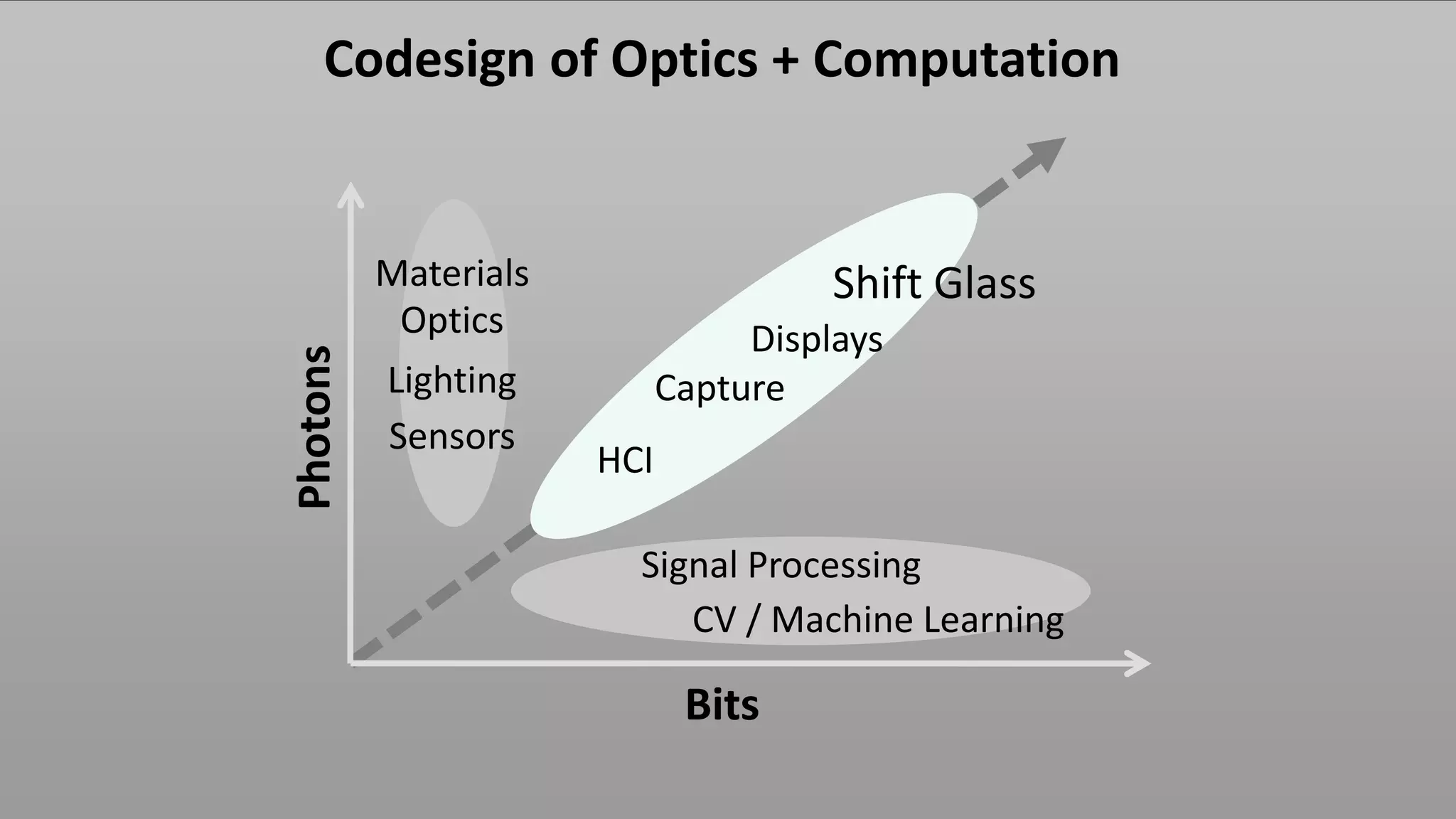 Codesign of Optics + Computation

Photons

Materials
Optics
Lighting
Sensors

Shift Glass
Displays
Capture
HCI

Signal Processing
CV / Machine Learning

Bits